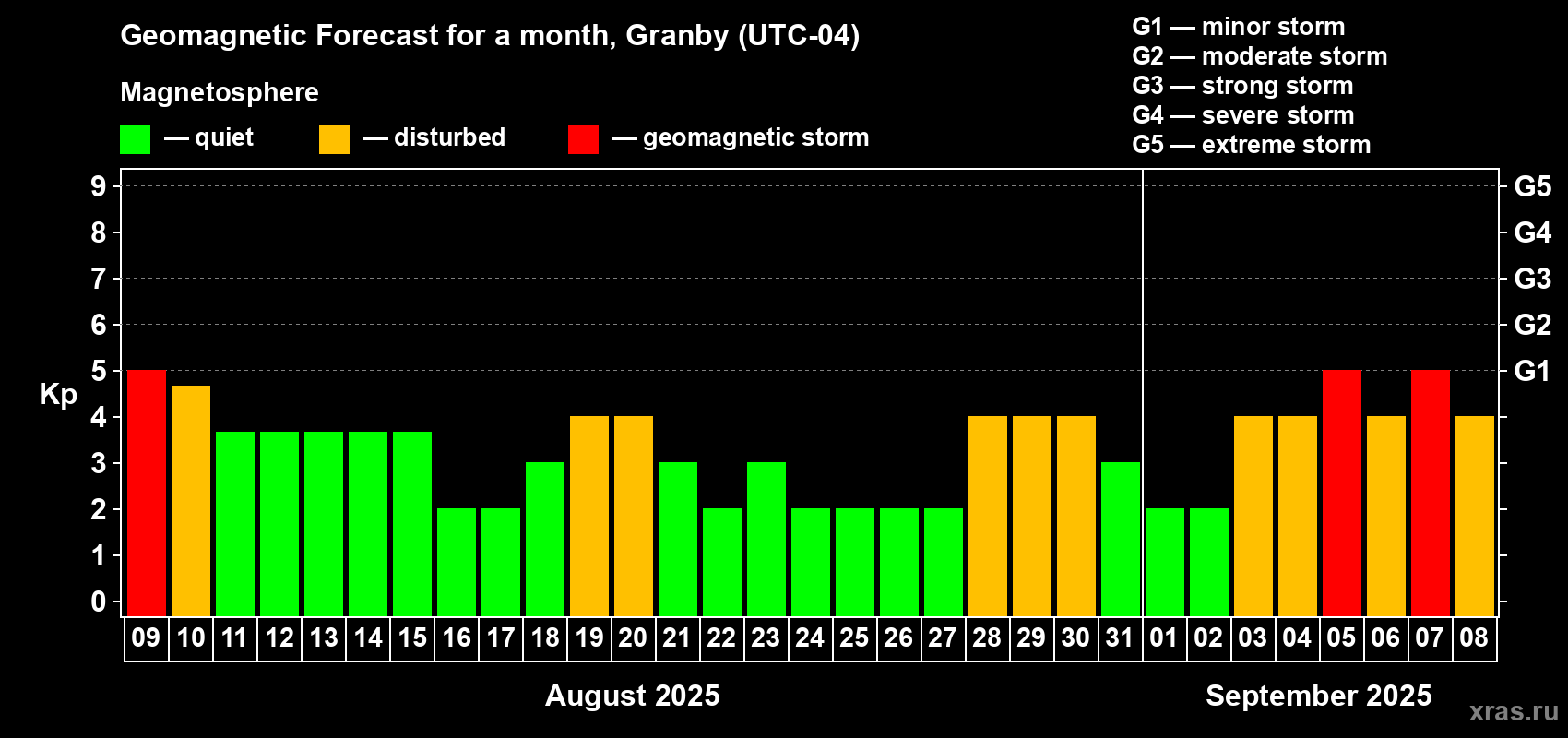 Geomagnetic Forecast for a month, Granby (UTC-04)

Magnetosphere

— quiet — disturbed — geomagnetic storm

G1 — minor storm
G2 — moderate storm
G3 — strong storm
G4 — severe storm
G5 — extreme storm

Kp

9
8
7
6
5
4
3
2
1
0

G5
G4
G3
G2
G1

09 10 11 12 13 14 15 16 17 18 19 20 21 22 23 24 25 26 27 28 29 30 31 01 02 03 04 05 06 07 08

August 2025

September 2025

xras.ru